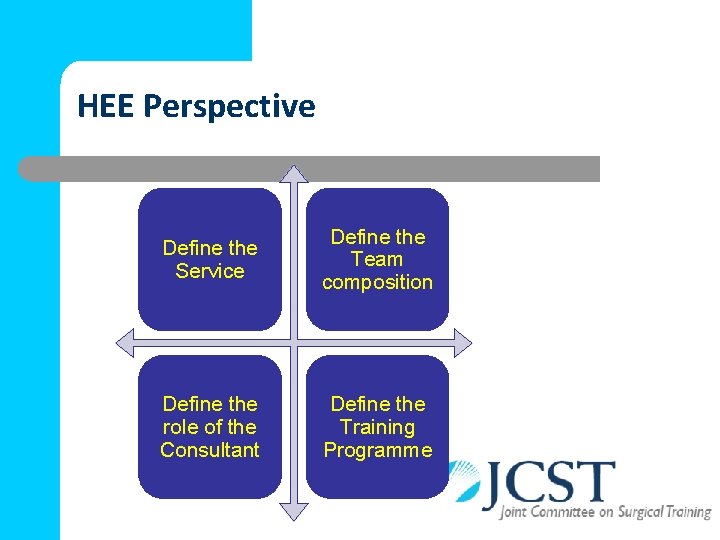 HEE Perspective

Define the Service

Define the Team composition

Define the role of the Consultant

Define the Training Programme

JCST
Joint Committee on Surgical Training